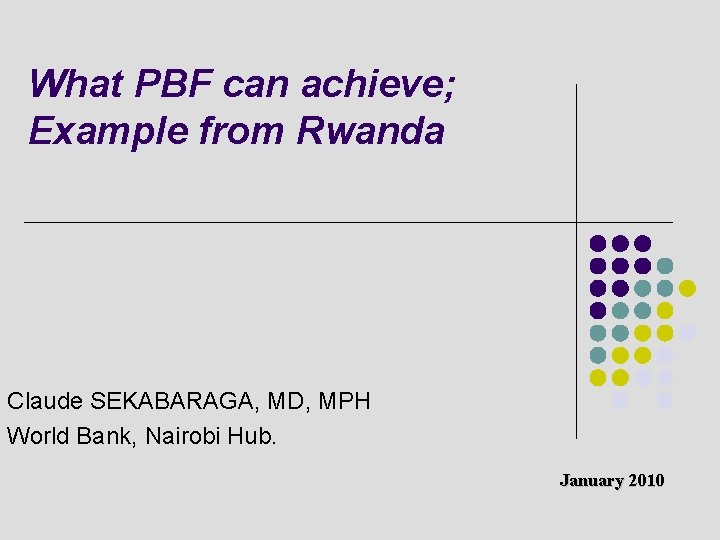 What PBF can achieve;
Example from Rwanda

Claude SEKABARAGA, MD, MPH
World Bank, Nairobi Hub.

January 2010